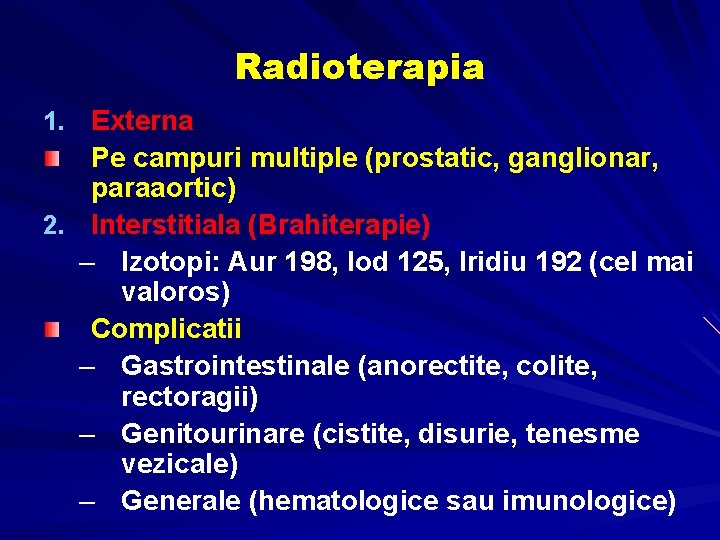 Radioterapia

1. Externa

Pe campuri multiple (prostatic, ganglionar, paraaortic)

2. Interstitiala (Brahiterapie)

– Izotopi: Aur 198, Iod 125, Iridiu 192 (cel mai valoros)

Complicatii

– Gastrointestinale (anorectite, colite, rectoragii)

– Genitourinare (cistite, disurie, tenesme vezicale)

– Generale (hematologice sau imunologice)